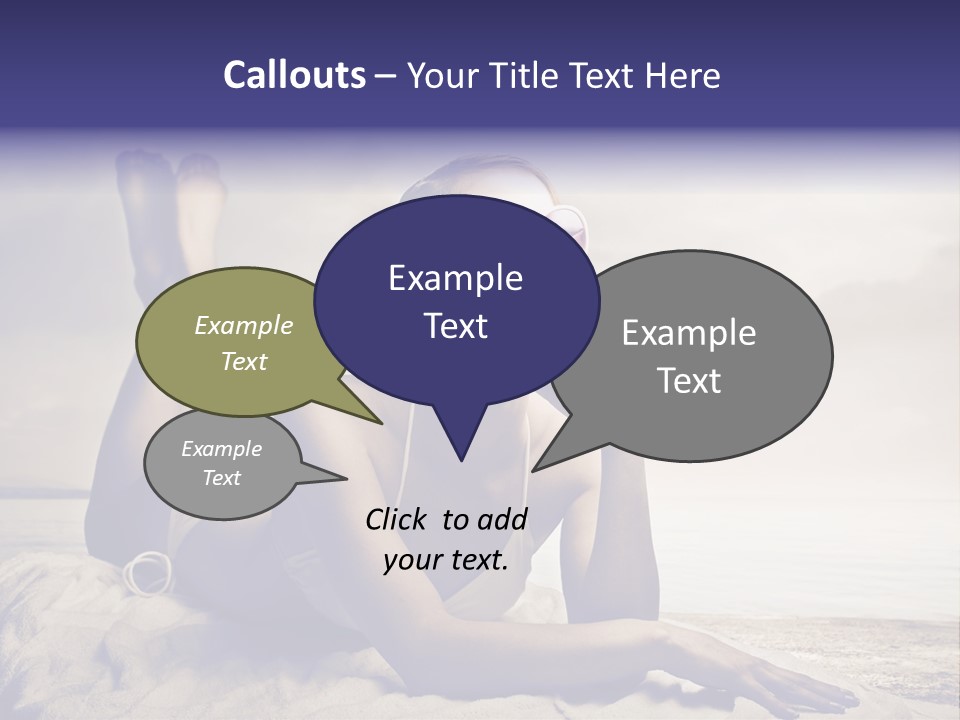 Callouts – Your Title Text Here

Example Text

Example Text

Example Text

Example Text

Click to add your text.